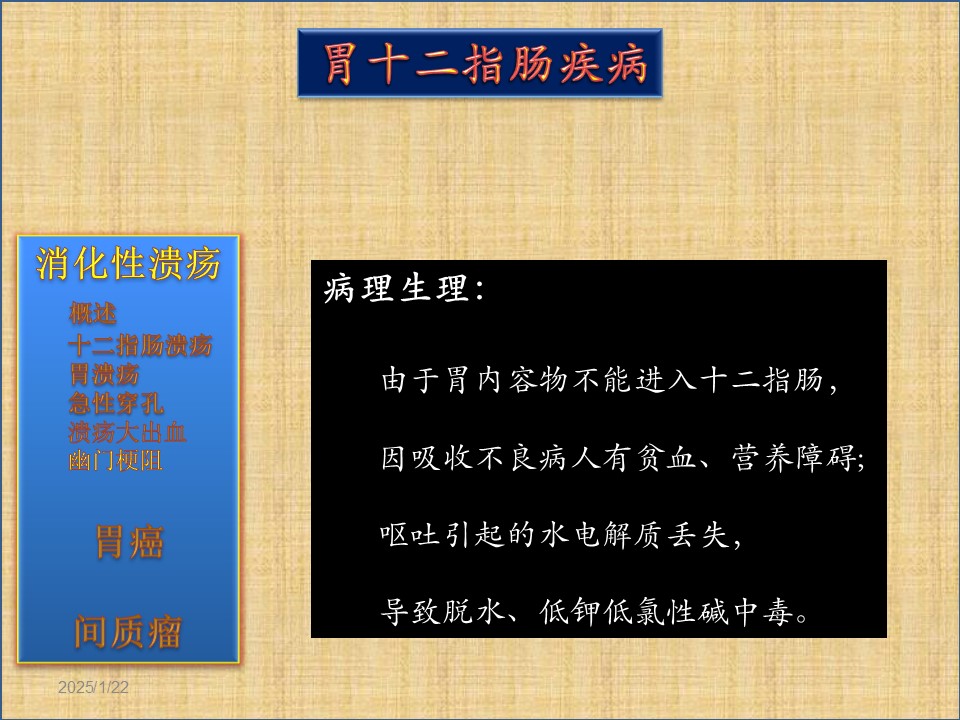 胃十二指肠疾病

消化性溃疡

概述
十二指肠溃疡
胃溃疡
急性穿孔
溃疡大出血
幽门梗阻

胃癌

间质瘤

病理生理:

由于胃内容物不能进入十二指肠,

因吸收不良病人有贫血、营养障碍;

呕吐引起的水电解质丢失,

导致脱水、低钾低氯性碱中毒。

2025/1/22